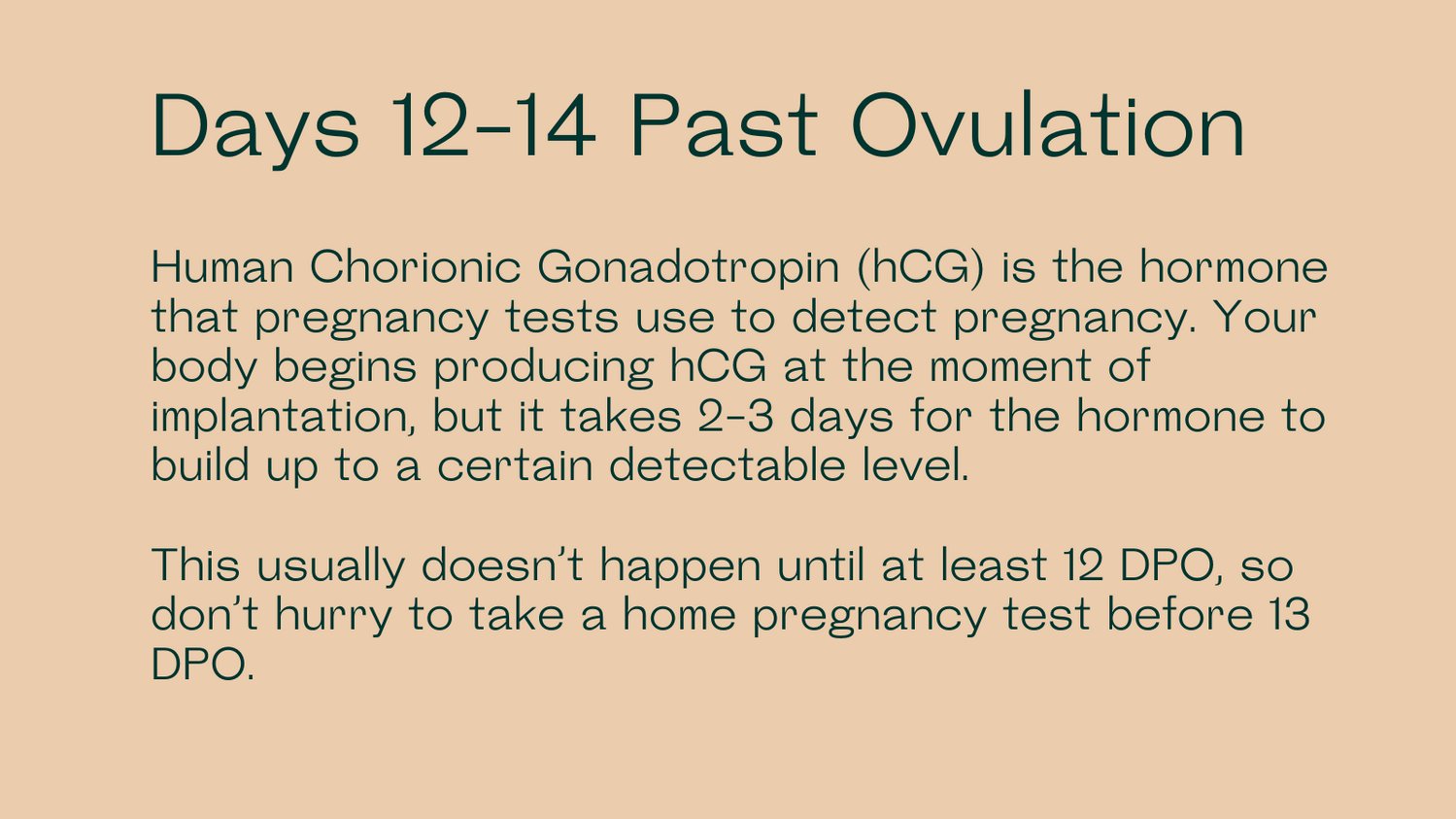 Days 12-14 Past Ovulation

Human Chorionic Gonadotropin (hCG) is the hormone that pregnancy tests use to detect pregnancy. Your body begins producing hCG at the moment of implantation, but it takes 2-3 days for the hormone to build up to a certain detectable level.

This usually doesn’t happen until at least 12 DPO, so don’t hurry to take a home pregnancy test before 13 DPO.